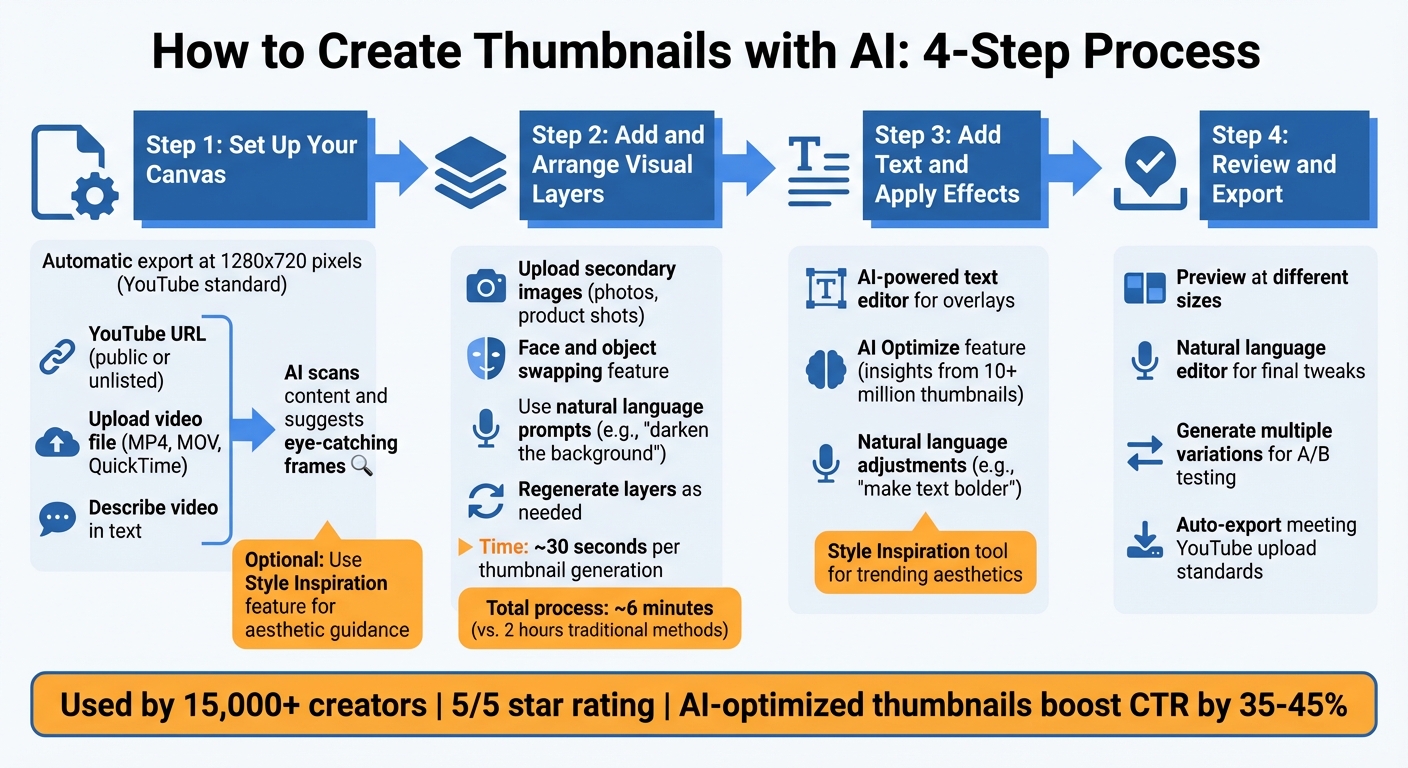 How to Create Thumbnails with AI: 4-Step Process

Step 1: Set Up Your Canvas

Automatic export at 1280x720 pixels (YouTube standard)

YouTube URL (public or unlisted)

Upload video file (MP4, MOV, QuickTime)

Describe video in text

AI scans content and suggests eye-catching frames

Optional: Use Style Inspiration feature for aesthetic guidance

Step 2: Add and Arrange Visual Layers

Upload secondary images (photos, product shots)

Face and object swapping feature

Use natural language prompts (e.g., "darken the background")

Regenerate layers as needed

Time: ~30 seconds per thumbnail generation

Total process: ~6 minutes (vs. 2 hours traditional methods)

Step 3: Add Text and Apply Effects

AI-powered text editor for overlays

AI Optimize feature (insights from 10+ million thumbnails)

Natural language adjustments (e.g., "make text bolder")

Style Inspiration tool for trending aesthetics

Step 4: Review and Export

Preview at different sizes

Natural language editor for final tweaks

Generate multiple variations for A/B testing

Auto-export meeting YouTube upload standards

Used by 15,000+ creators | 5/5 star rating | AI-optimized thumbnails boost CTR by 35-45%